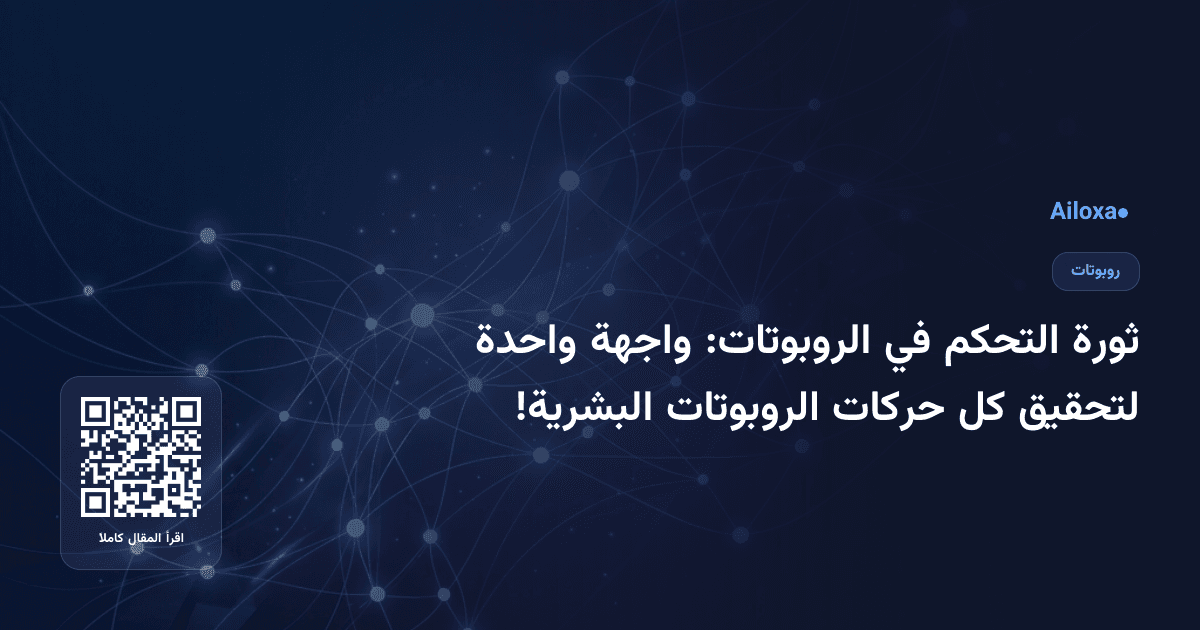 Ailoxa

روبوتات

ثورة التحكم في الروبوتات: واجهة واحدة لتحقيق كل حركات الروبوتات البشرية!

اقرأ المقال كاملا